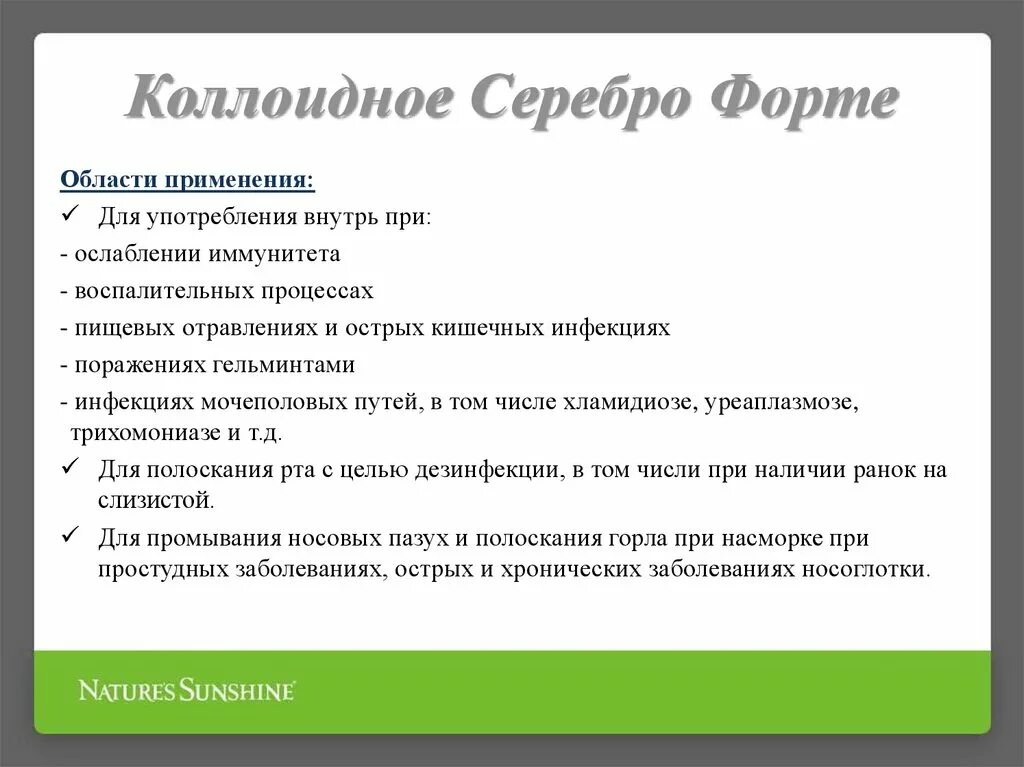 Коллоидное Серебро Форте

Области применения:

✓ Для употребления внутрь при:

- ослаблении иммунитета

- воспалительных процессах

- пищевых отравлениях и острых кишечных инфекциях

- поражениях гельминтами

- инфекциях мочеполовых путей, в том числе хламидиозе, уреаплазмозе, трихомониазе и т.д.

✓ Для полоскания рта с целью дезинфекции, в том числи при наличии ранок на слизистой.

✓ Для промывания носовых пазух и полоскания горла при насморке при простудных заболеваниях, острых и хронических заболеваниях носоглотки.

NATURE'S SUNSHINE